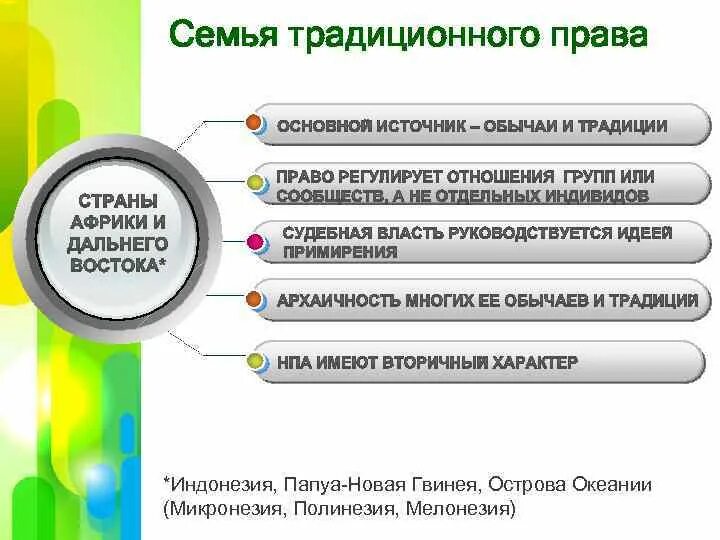 Семья традиционного права

СТРАНЫ АФРИКИ И ДАЛЬНЕГО ВОСТОКА*

ОСНОВНОЙ ИСТОЧНИК – ОБЫЧАИ И ТРАДИЦИИ

ПРАВО РЕГУЛИРУЕТ ОТНОШЕНИЯ ГРУПП ИЛИ СООБЩЕСТВ, А НЕ ОТДЕЛЬНЫХ ИНДИВИДОВ

СУДЕБНАЯ ВЛАСТЬ РУКОВОДСТВУЕТСЯ ИДЕЕЙ ПРИМИРЕНИЯ

АРХАИЧНОСТЬ МНОГИХ ЕЕ ОБЫЧАЕВ И ТРАДИЦИИ

НПА ИМЕЮТ ВТОРИЧНЫЙ ХАРАКТЕР

*Индонезия, Папуа-Новая Гвинея, Острова Океании (Микронезия, Полинезия, Мелонезия)